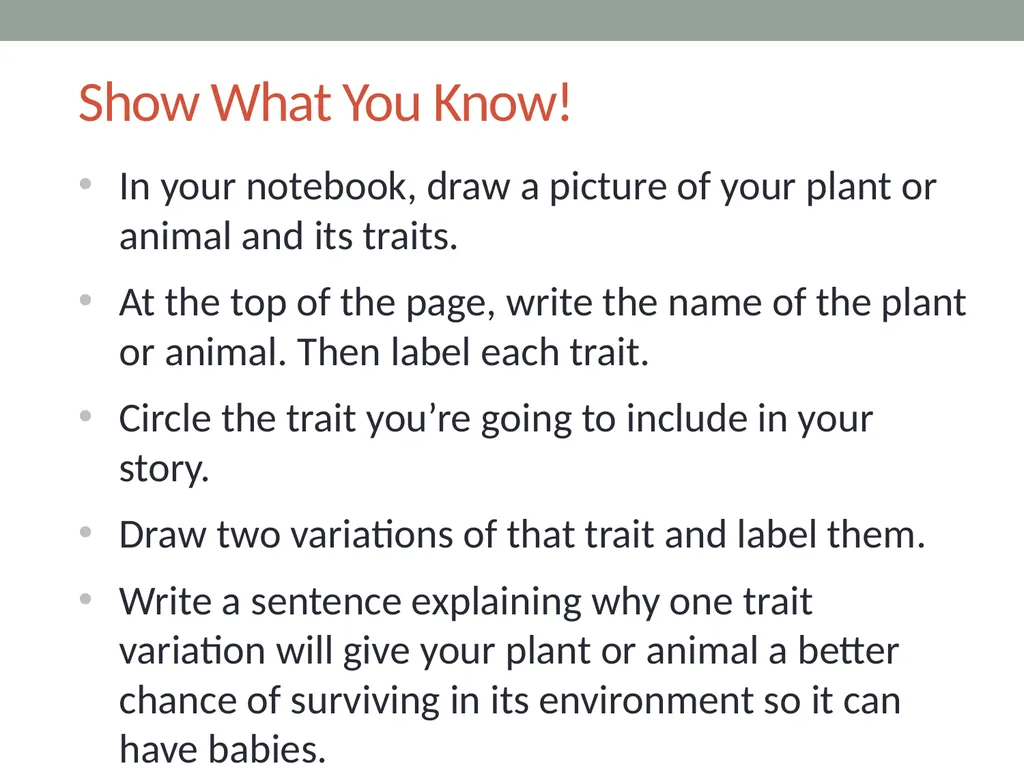 Show What You Know!

• In your notebook, draw a picture of your plant or animal and its traits.

• At the top of the page, write the name of the plant or animal. Then label each trait.

• Circle the trait you're going to include in your story.

• Draw two variations of that trait and label them.

• Write a sentence explaining why one trait variation will give your plant or animal a better chance of surviving in its environment so it can have babies.